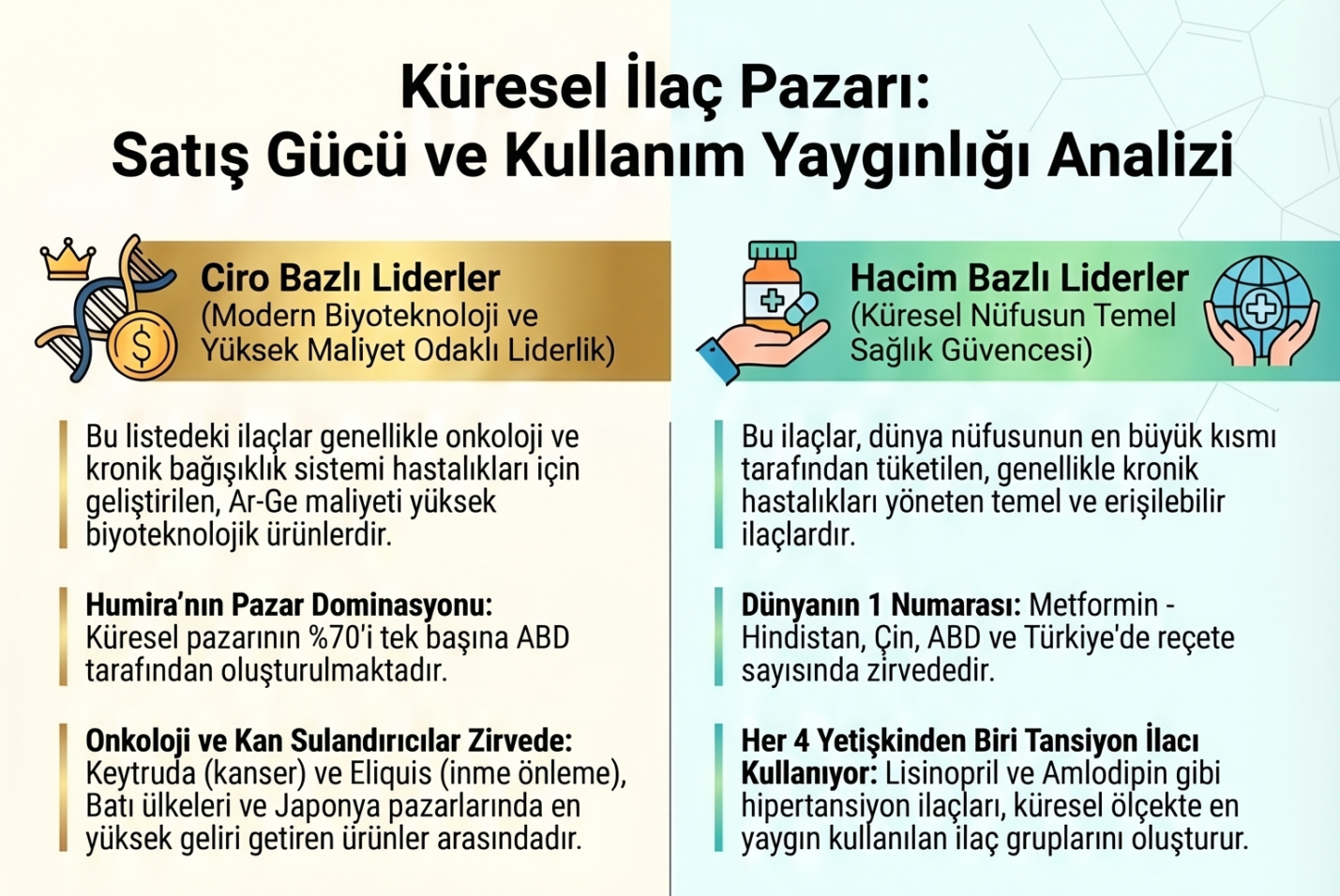 Küresel İlaç Pazarı:
Satış Gücü ve Kullanım Yaygınlığı Analizi

Ciro Bazlı Liderler
(Modern Biyoteknoloji ve Yüksek Maliyet Odaklı Liderlik)

Bu listedeki ilaçlar genellikle onkoloji ve kronik bağışıklık sistemi hastalıkları için geliştirilen, Ar-Ge maliyeti yüksek biyoteknolojik ürünlerdir.

Humira'nın Pazar Dominasyonu: Küresel pazarının %70'i tek başına ABD tarafından oluşturulmaktadır.

Onkoloji ve Kan Sulandırıcılar Zirvede: Keytruda (kanser) ve Eliquis (inme önleme), Batı ülkeleri ve Japonya pazarlarında en yüksek geliri getiren ürünler arasındadır.

Hacim Bazlı Liderler
(Küresel Nüfusun Temel Sağlık Güvencesi)

Bu ilaçlar, dünya nüfusunun en büyük kısmı tarafından tüketilen, genellikle kronik hastalıkları yöneten temel ve erişilebilir ilaçlardır.

Dünyanın 1 Numarası: Metformin - Hindistan, Çin, ABD ve Türkiye'de reçete sayısında zirvededir.

Her 4 Yetişkinden Biri Tansiyon İlacı Kullanıyor: Lisinopril ve Amlodipin gibi hipertansiyon ilaçları, küresel ölçekte en yaygın kullanılan ilaç gruplarını oluşturur.